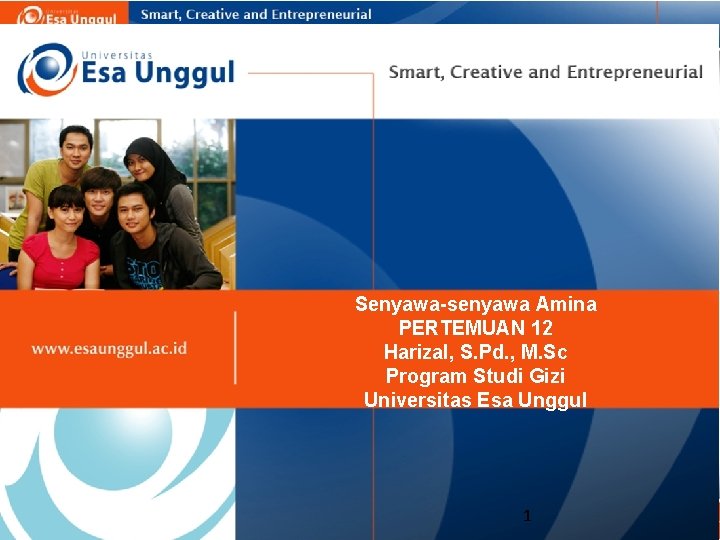 Esa Unggul Smart, Creative and Entrepreneurial

Universitas Esa Unggul

Smart, Creative and Entrepreneurial

www.esaunggul.ac.id

Senyawa-senyawa Amina
PERTEMUAN 12
Harizal, S.Pd., M.Sc
Program Studi Gizi
Universitas Esa Unggul

1